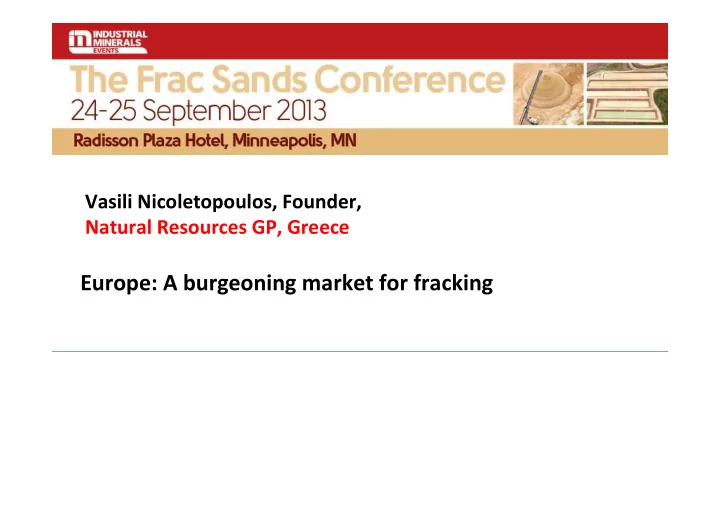 INDUSTRIAL MINERALS EVENTS

The Frac Sands Conference
24-25 September 2013
Radisson Plaza Hotel, Minneapolis, MN

Vasili Nicoletopoulos, Founder,
Natural Resources GP, Greece

Europe: A burgeoning market for fracking